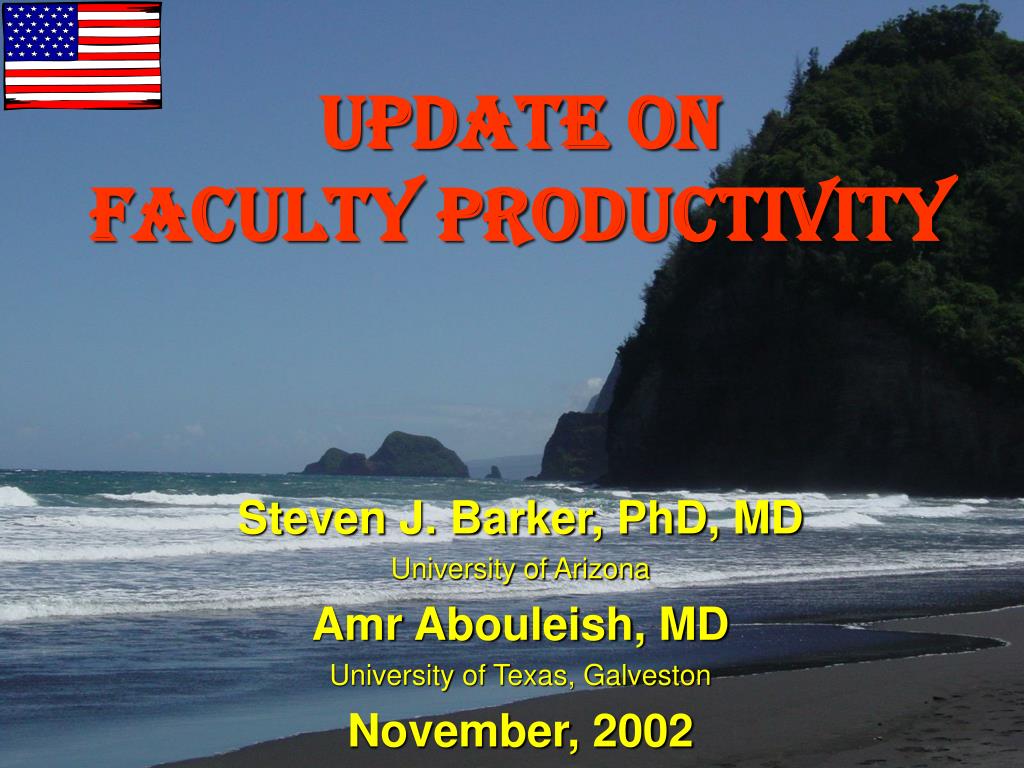 UPDATE ON FACULTY PRODUCTIVITY

Steven J. Barker, PhD, MD
University of Arizona
Amr Abouleish, MD
University of Texas, Galveston
November, 2002